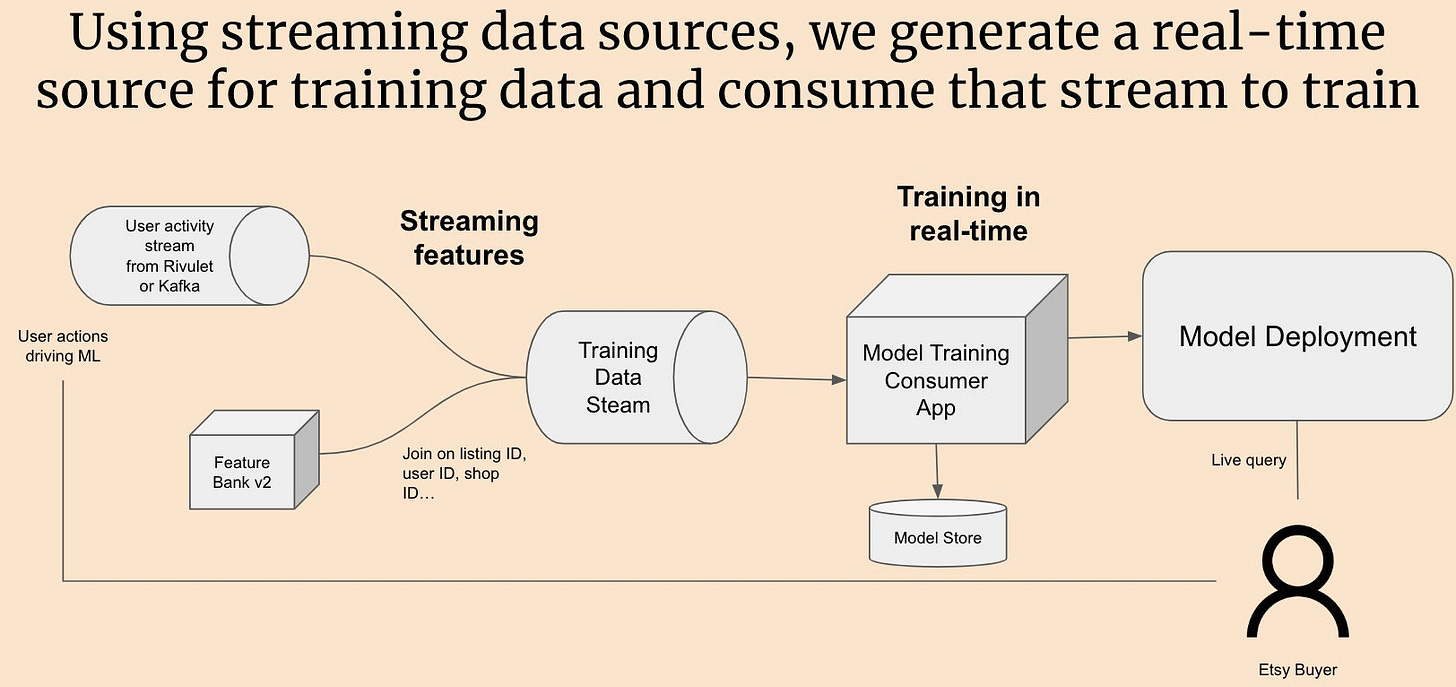 Using streaming data sources, we generate a real-time source for training data and consume that stream to train

User activity stream from Rivulet or Kafka

Streaming features

Training in real-time

User actions driving ML

Training Data Steam

Model Training Consumer App

Model Deployment

Feature Bank v2

Join on listing ID, user ID, shop ID…

Live query

Model Store

Etsy Buyer